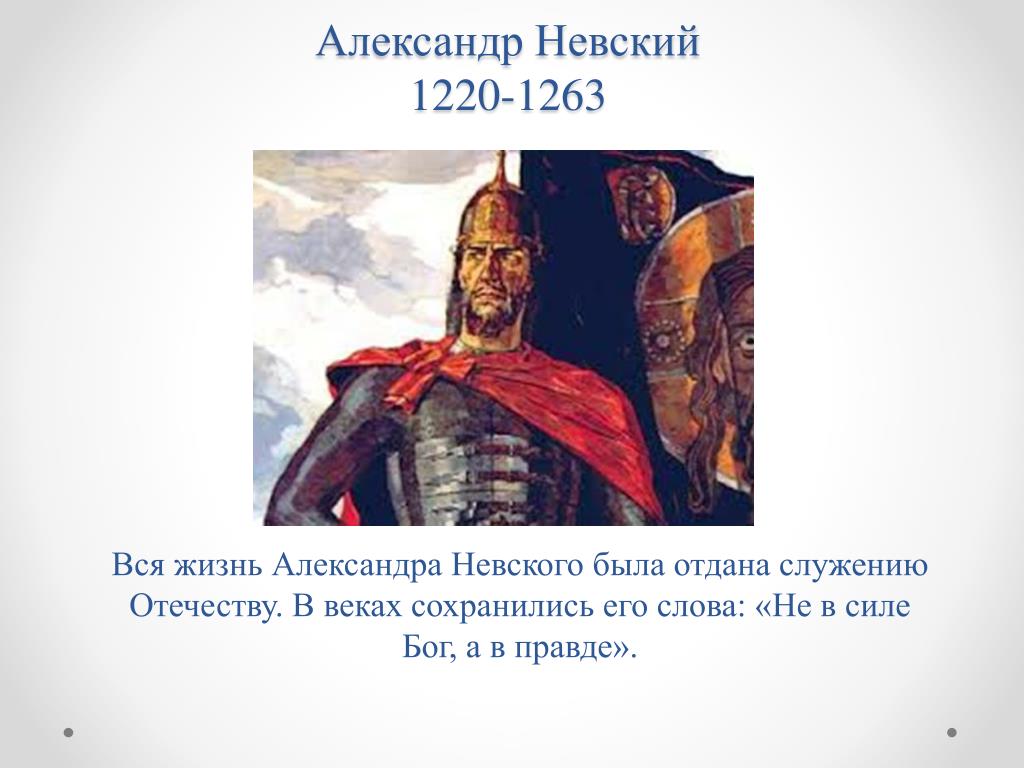 Александр Невский
1220-1263

Вся жизнь Александра Невского была отдана служению Отечеству. В веках сохранились его слова: «Не в силе Бог, а в правде».